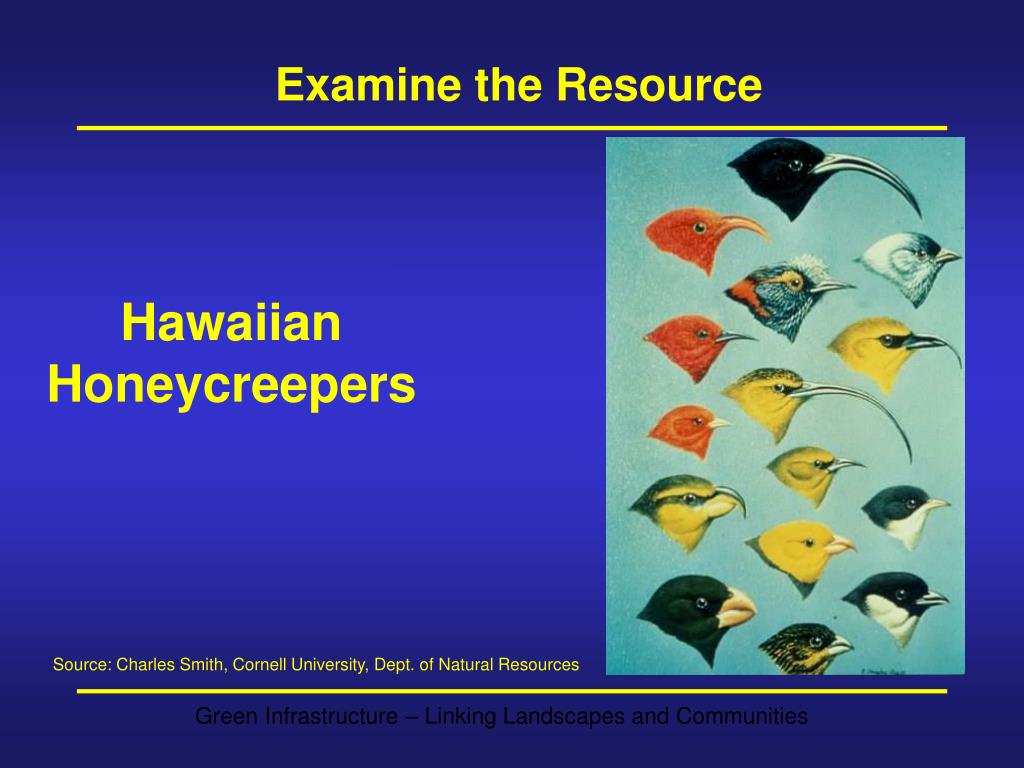 Examine the Resource

Hawaiian Honeycreepers

Source: Charles Smith, Cornell University, Dept. of Natural Resources

Green Infrastructure – Linking Landscapes and Communities